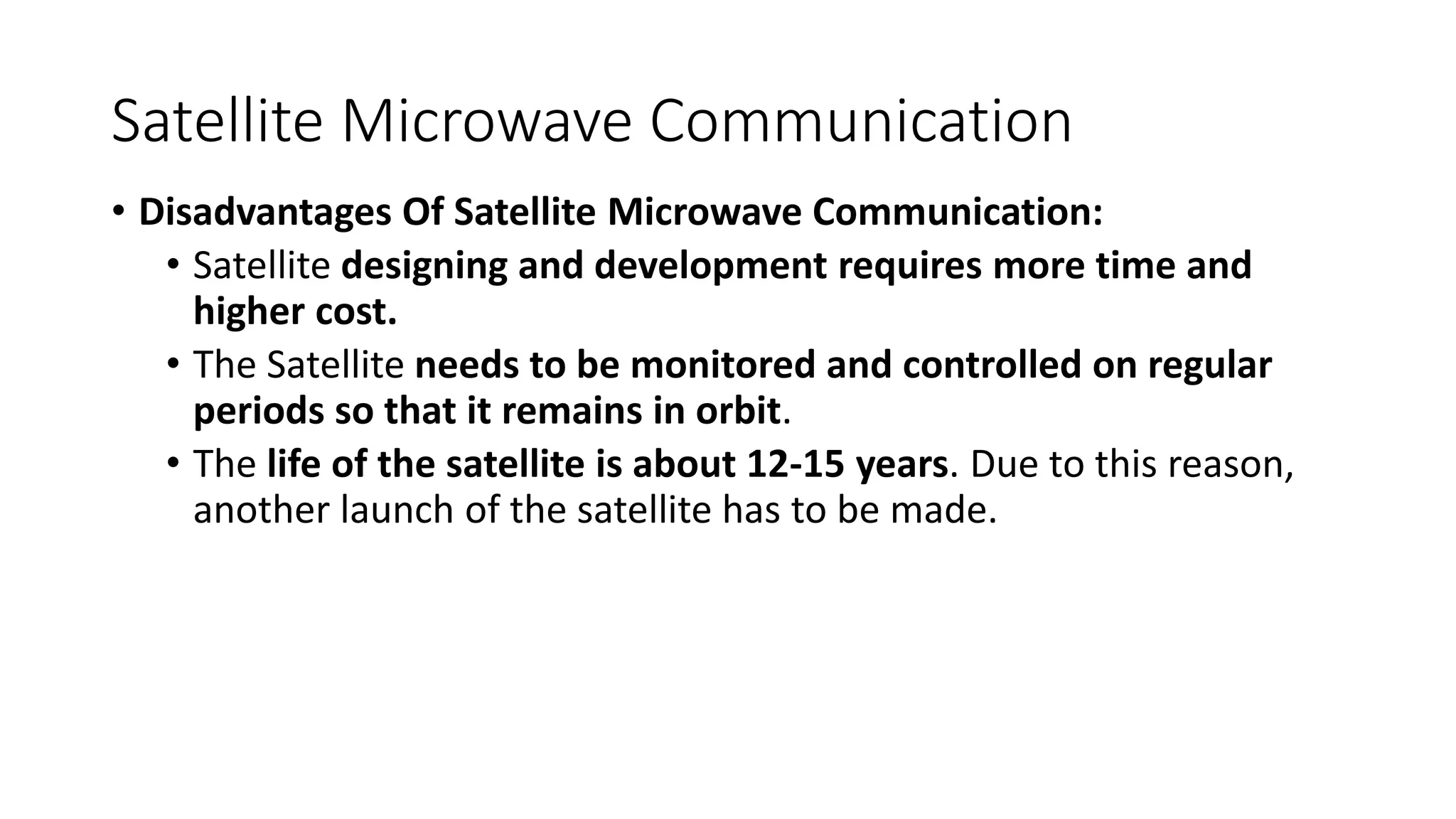 Satellite Microwave Communication

• Disadvantages Of Satellite Microwave Communication:
  • Satellite designing and development requires more time and higher cost.
  • The Satellite needs to be monitored and controlled on regular periods so that it remains in orbit.
  • The life of the satellite is about 12-15 years. Due to this reason, another launch of the satellite has to be made.